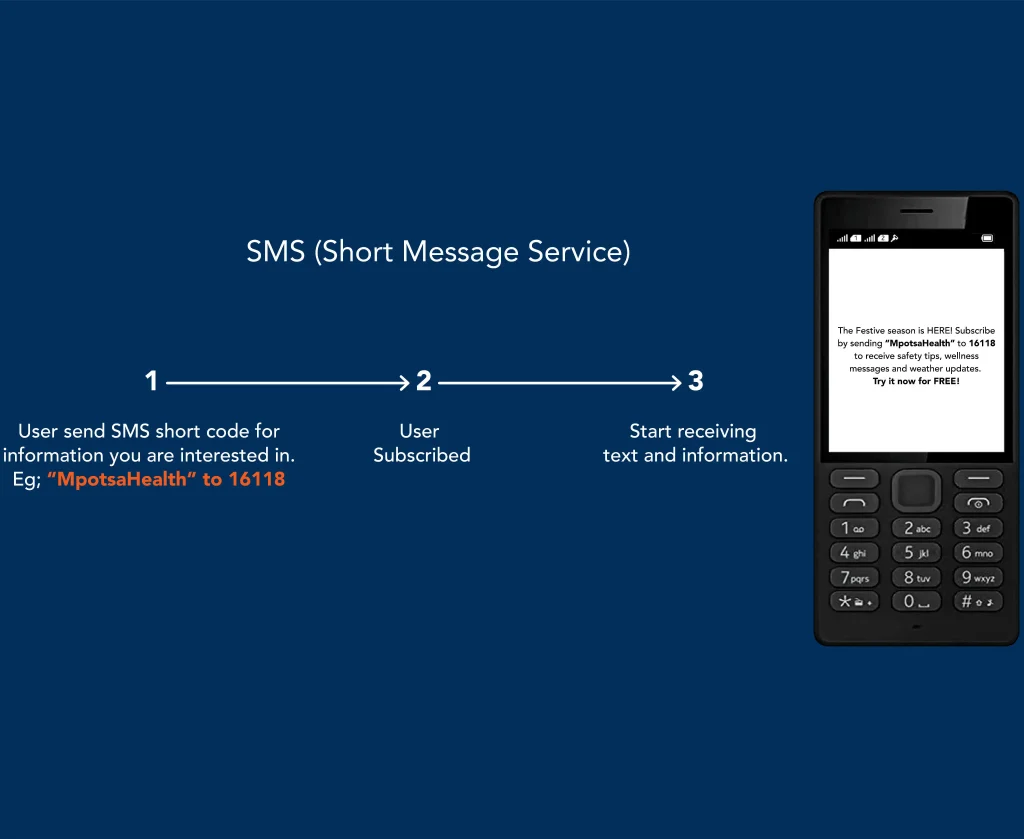 SMS (Short Message Service)

1 → 2 → 3

User send SMS short code for information you are interested in. Eg; "MpotsaHealth" to 16118

User Subscribed

Start receiving text and information.

The Festive season is HERE! Subscribe by sending "MpotsaHealth" to 16118 to receive safety tips, wellness messages and weather updates.
Try it now for FREE!

1 2 abc 3 def
4 ghi 5 jkl 6 mno
7 pqrs 8 tuv 9 wxyz
* 0 #